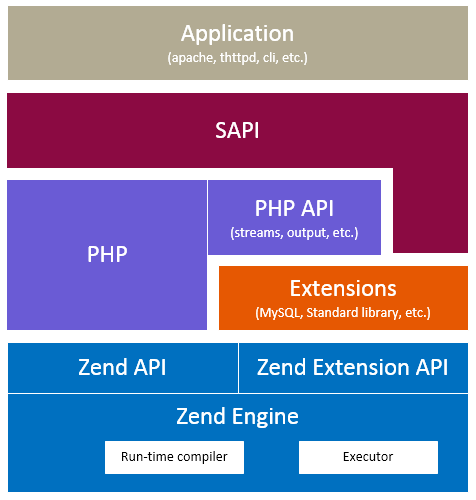 Application
(apache, thttpd, cli, etc.)

SAPI

PHP

PHP API
(streams, output, etc.)

Extensions
(MySQL, Standard library, etc.)

Zend API

Zend Extension API

Zend Engine

Run-time compiler

Executor